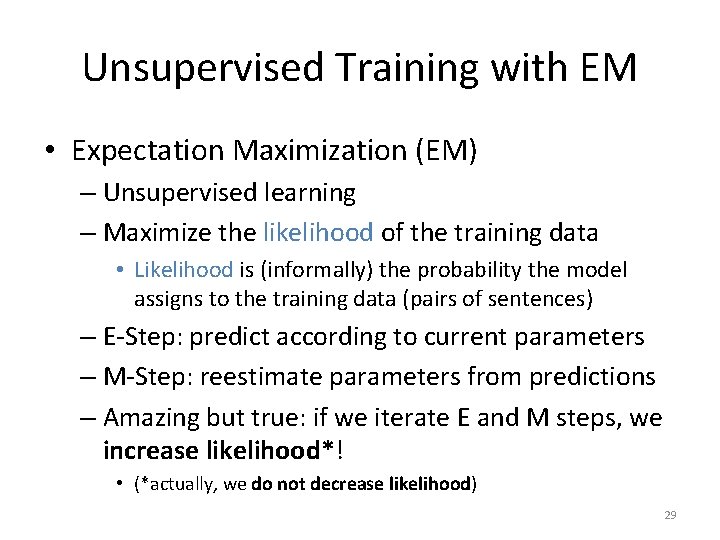 Unsupervised Training with EM

• Expectation Maximization (EM)
– Unsupervised learning
– Maximize the likelihood of the training data
• Likelihood is (informally) the probability the model assigns to the training data (pairs of sentences)
– E-Step: predict according to current parameters
– M-Step: reestimate parameters from predictions
– Amazing but true: if we iterate E and M steps, we increase likelihood*!
• (*actually, we do not decrease likelihood)

29